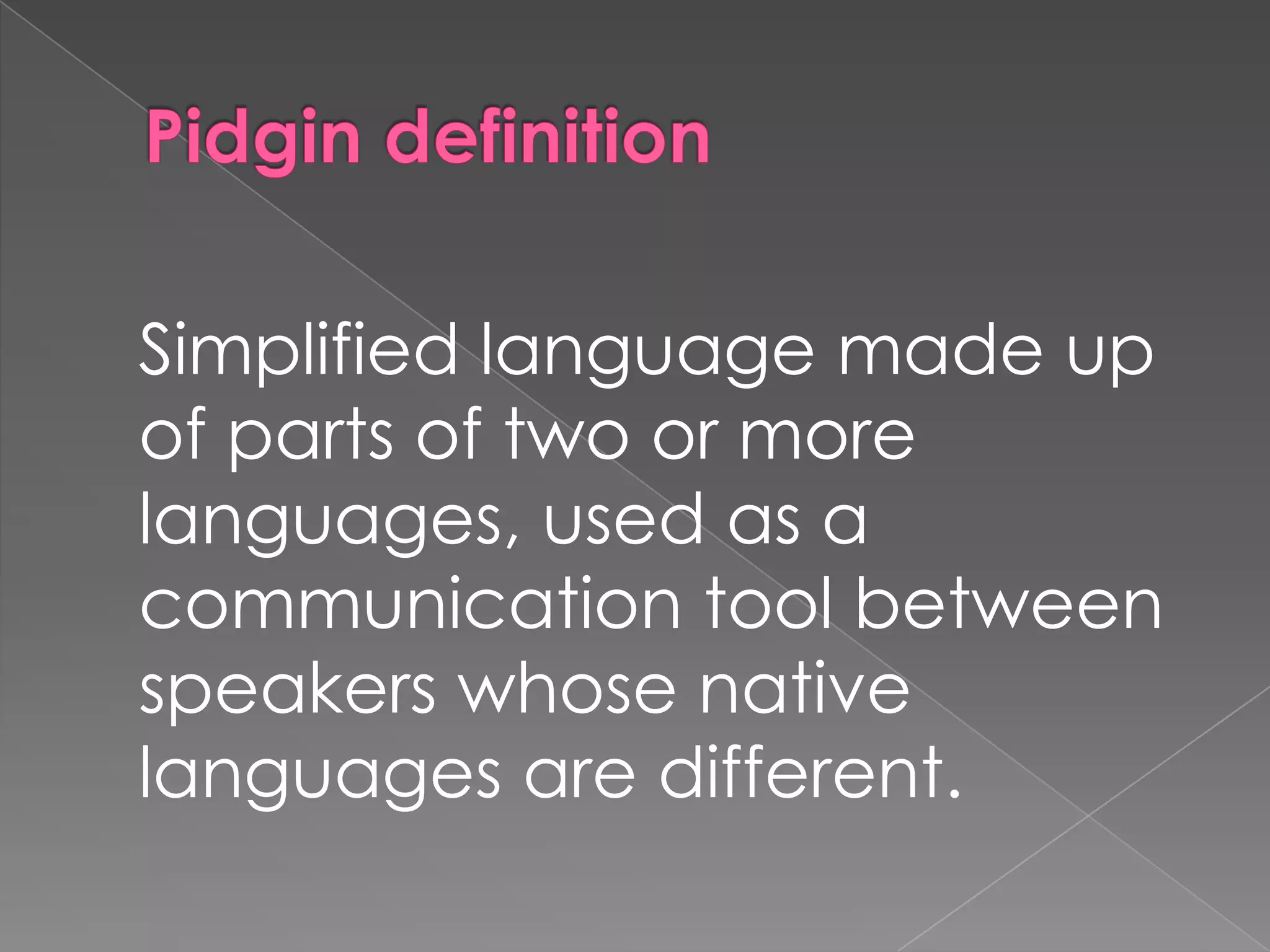 Pidgin definition

Simplified language made up of parts of two or more languages, used as a communication tool between speakers whose native languages are different.